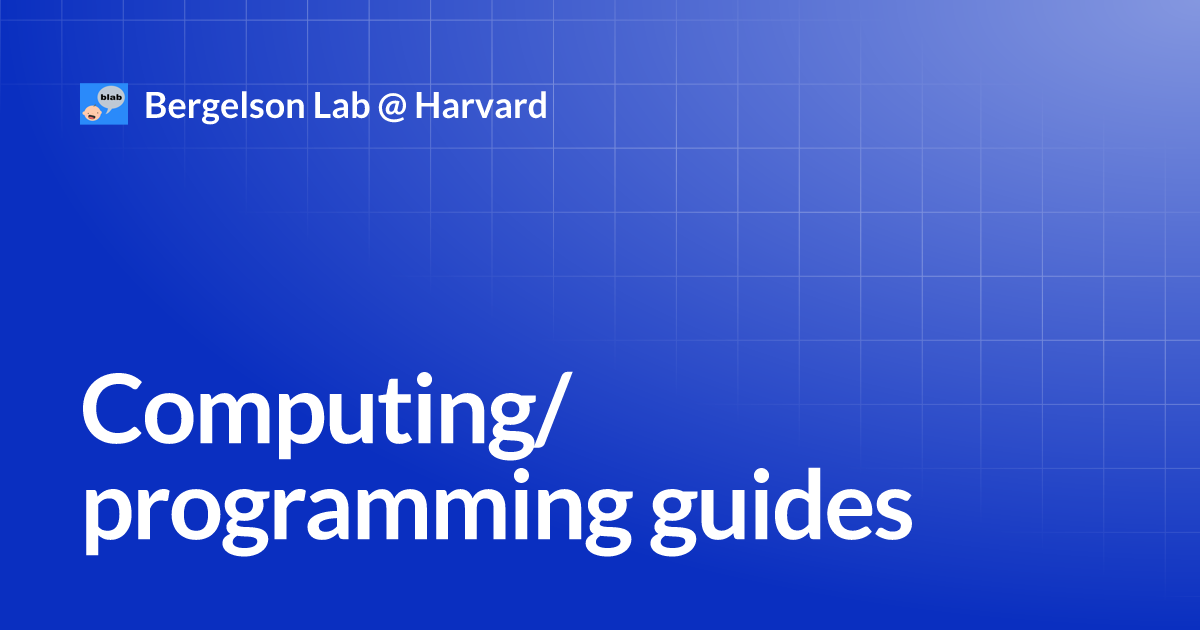 blab

Bergelson Lab @ Harvard

Computing/ programming guides